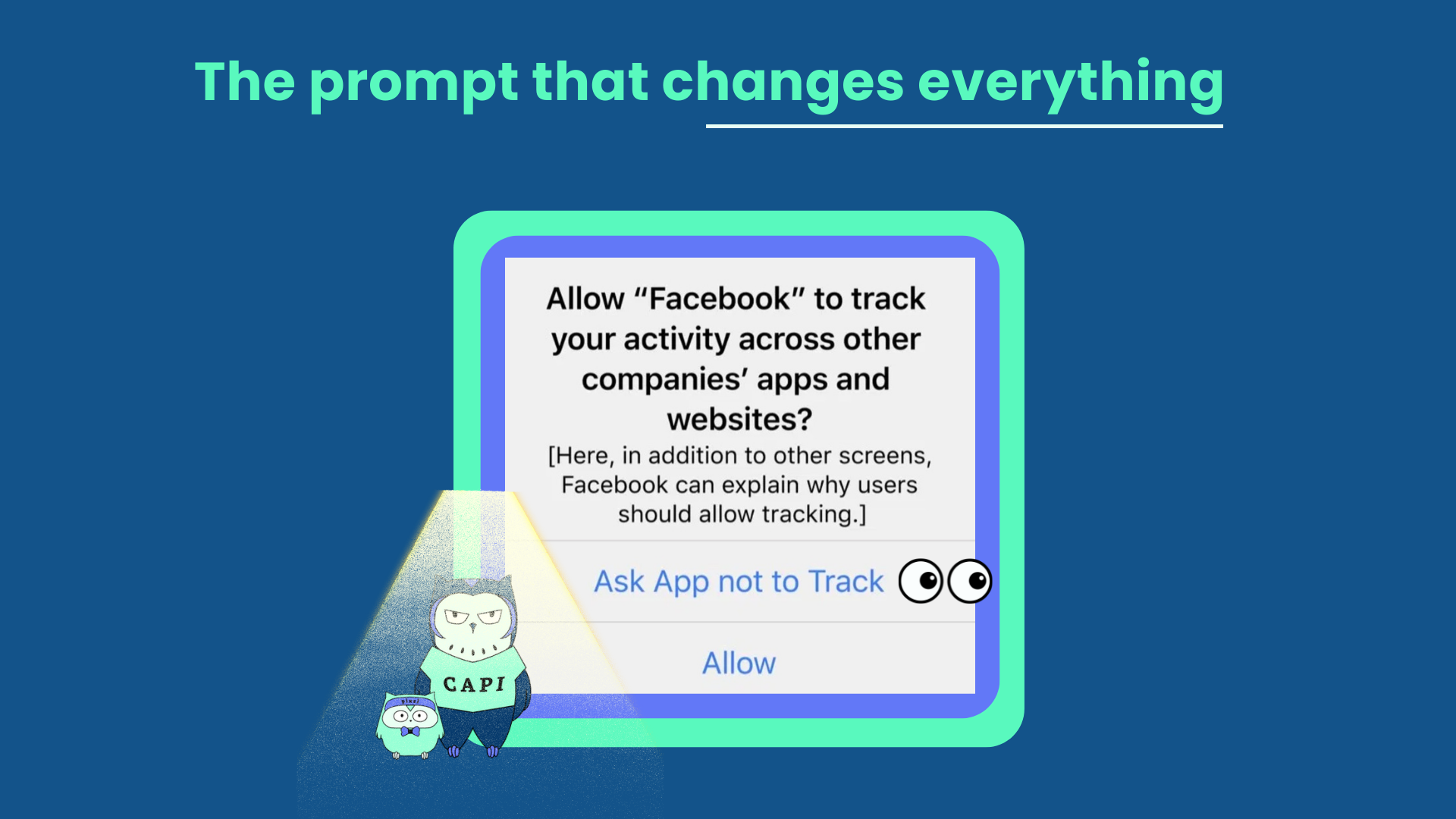 The prompt that changes everything

Allow “Facebook” to track your activity across other companies’ apps and websites?

[Here, in addition to other screens, Facebook can explain why users should allow tracking.]

Ask App not to Track

Allow

CAPI

pixel